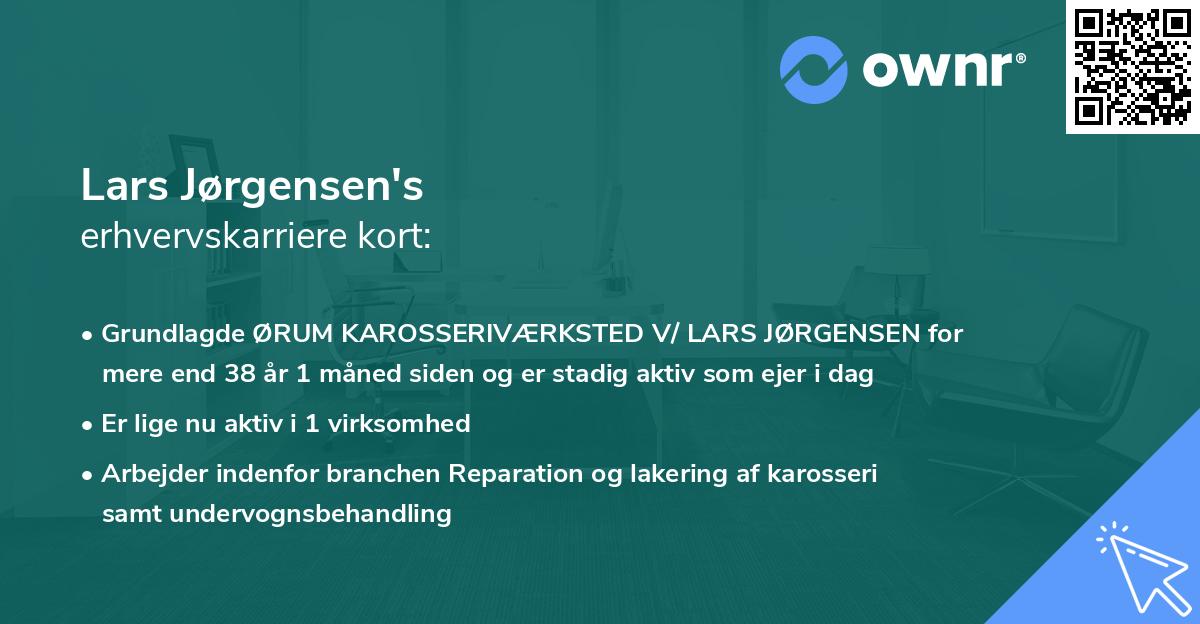 ownr®

Lars Jørgensen's
erhvervskarriere kort:

• Grundlagde ØRUM KAROSSERIVÆRKSTED V/ LARS JØRGENSEN for mere end 38 år 1 måned siden og er stadig aktiv som ejer i dag

• Er lige nu aktiv i 1 virksomhed

• Arbejder indenfor branchen Reparation og lakering af karosseri samt undervognsbehandling